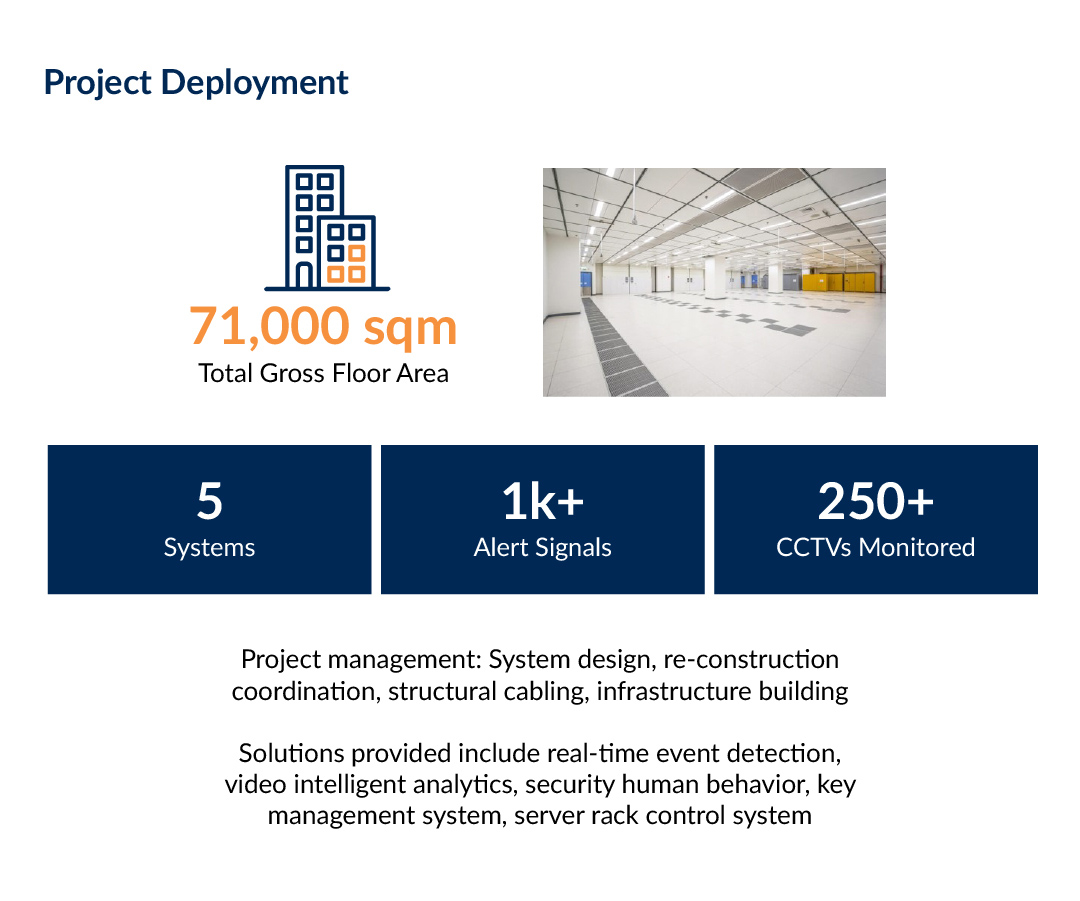 Project Deployment

71,000 sqm
Total Gross Floor Area

5
Systems

1k+
Alert Signals

250+
CCTVs Monitored

Project management: System design, re-construction coordination, structural cabling, infrastructure building

Solutions provided include real-time event detection, video intelligent analytics, security human behavior, key management system, server rack control system